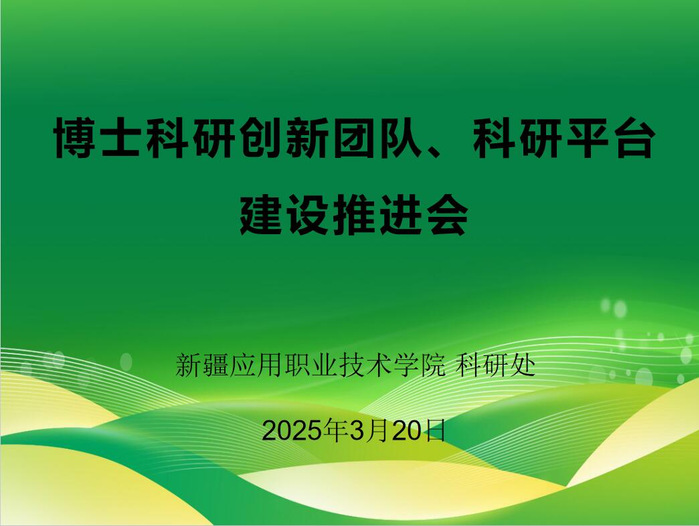 博士科研创新团队、科研平台建设推进会

新疆应用职业技术学院 科研处

2025年3月20日